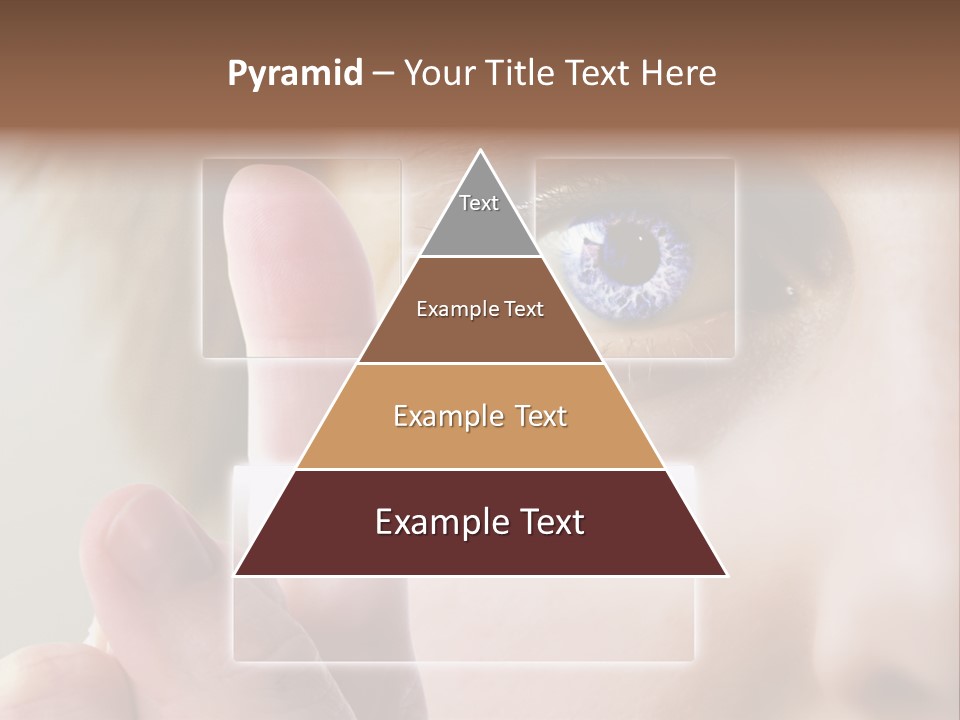 Pyramid – Your Title Text Here

Text

Example Text

Example Text

Example Text